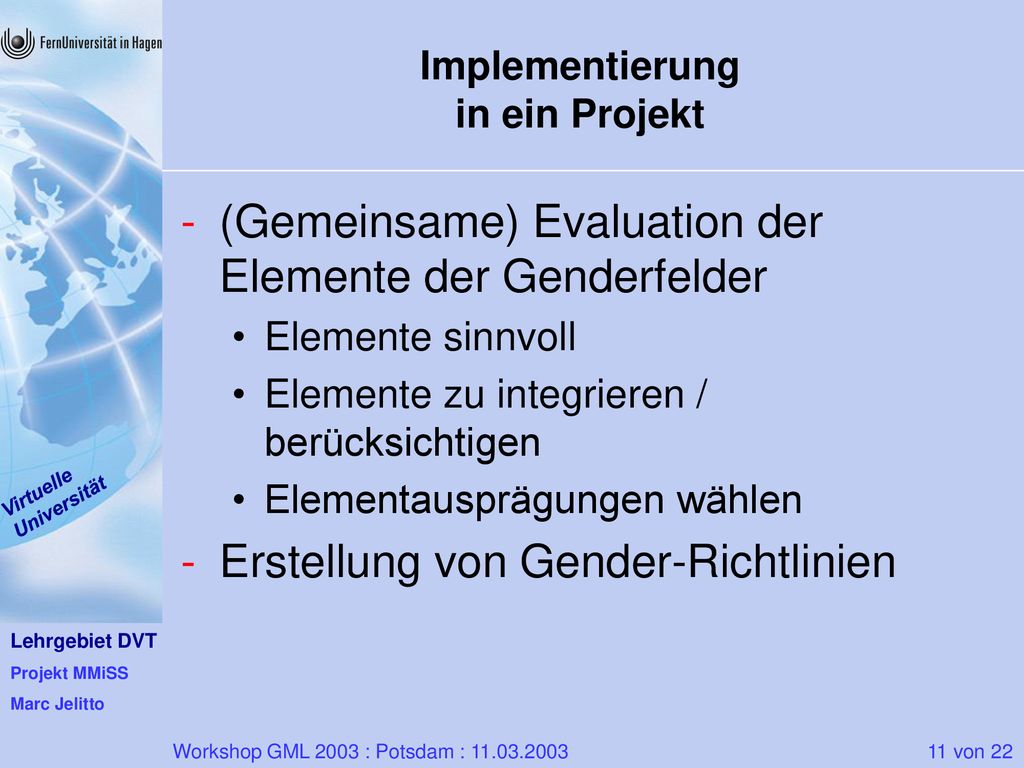 FernUniversität in Hagen

Implementierung in ein Projekt

- (Gemeinsame) Evaluation der Elemente der Genderfelder
  • Elemente sinnvoll
  • Elemente zu integrieren / berücksichtigen
  • Elementausprägungen wählen
- Erstellung von Gender-Richtlinien

Virtuelle Universität

Lehrgebiet DVT
Projekt MMiSS
Marc Jelitto

Workshop GML 2003 : Potsdam : 11.03.2003

11 von 22